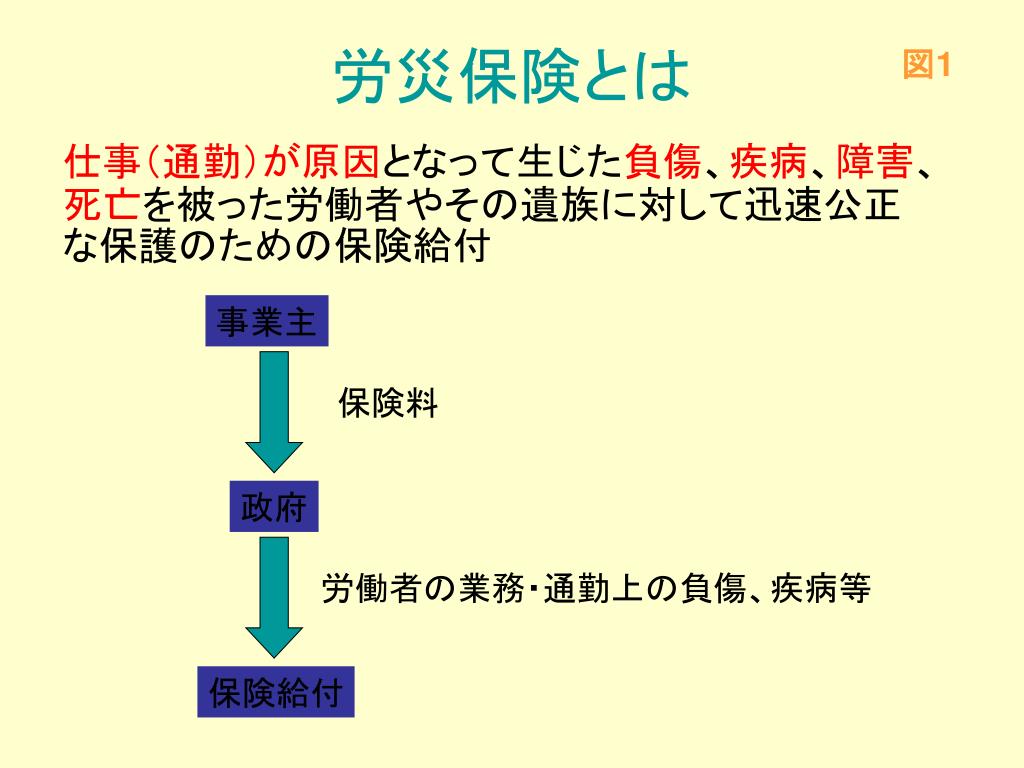 労災保険とは

図1

仕事（通勤）が原因となって生じた負傷、疾病、障害、死亡を被った労働者やその遺族に対して迅速公正な保護のための保険給付

事業主

保険料

政府

労働者の業務･通勤上の負傷、疾病等

保険給付